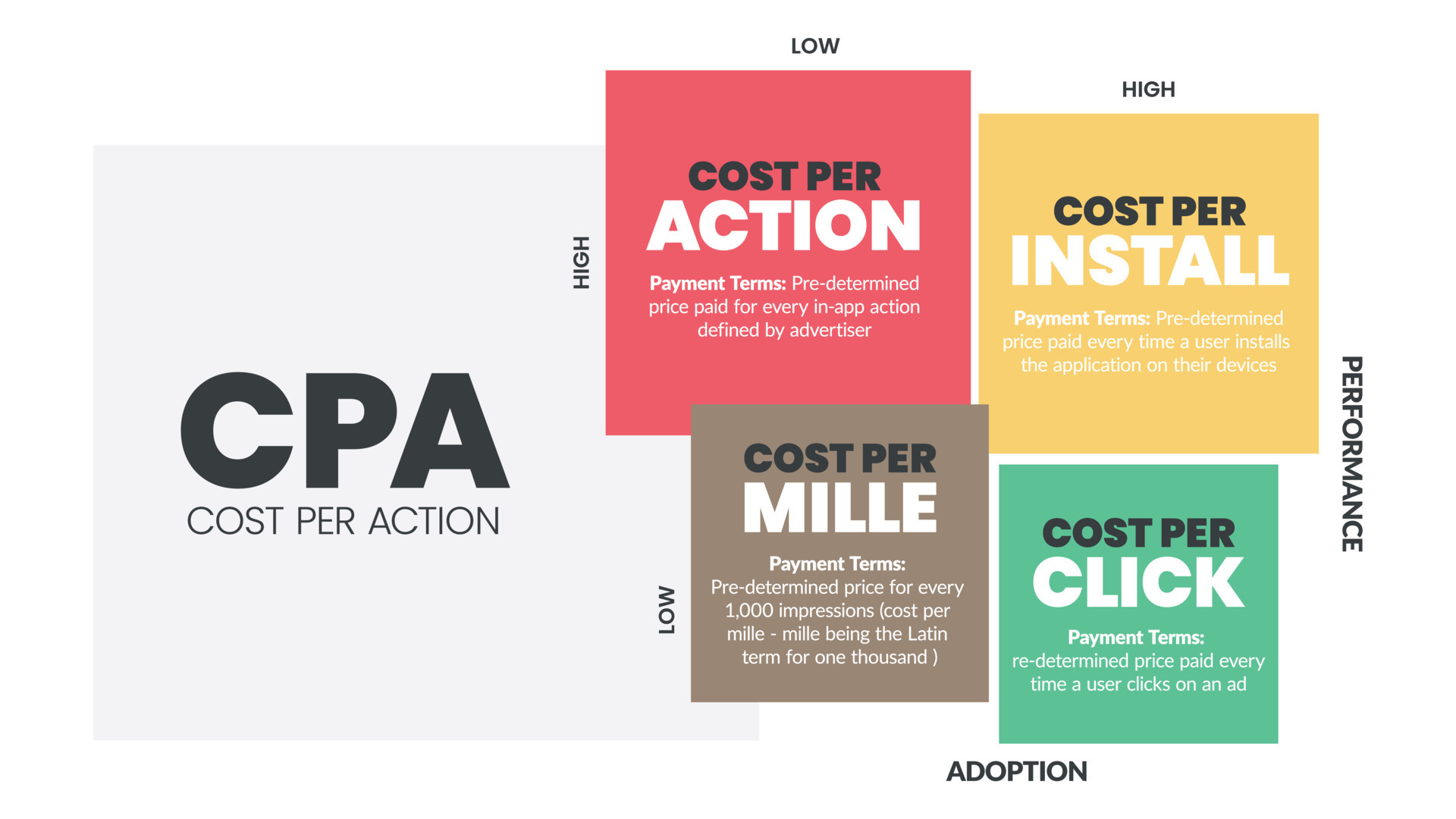 CPA
COST PER ACTION

LOW

HIGH

HIGH

COST PER
ACTION

Payment Terms: Pre-determined price paid for every in-app action defined by advertiser

COST PER
INSTALL

Payment Terms: Pre-determined price paid every time a user installs the application on their devices

PERFORMANCE

LOW

COST PER
MILLE

Payment Terms:
Pre-determined price for every 1,000 impressions (cost per mille - mille being the Latin term for one thousand )

COST PER
CLICK

Payment Terms:
re-determined price paid every time a user clicks on an ad

ADOPTION